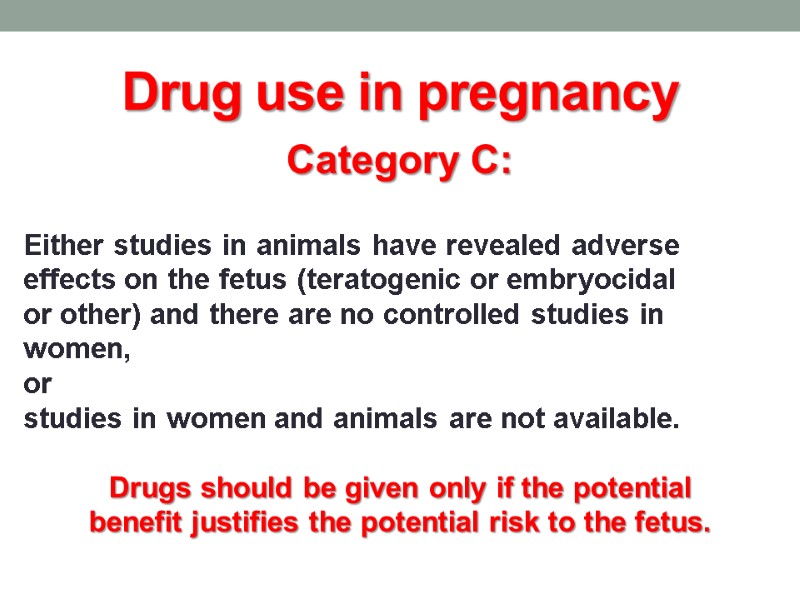 Drug use in pregnancy

Category C:

Either studies in animals have revealed adverse effects on the fetus (teratogenic or embryocidal or other) and there are no controlled studies in women,
or
studies in women and animals are not available.

Drugs should be given only if the potential benefit justifies the potential risk to the fetus.